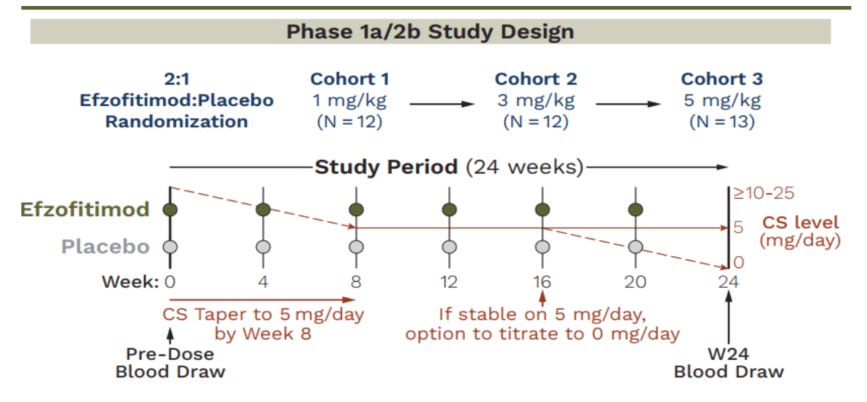 Phase 1a/2b Study Design

2:1
Efzofitimod:Placebo
Randomization

Cohort 1
1 mg/kg
(N = 12)

Cohort 2
3 mg/kg
(N = 12)

Cohort 3
5 mg/kg
(N = 13)

Study Period (24 weeks)

Efzofitimod

Placebo

≥10-25
5
0

CS level
(mg/day)

Week: 0 4 8 12 16 20 24

CS Taper to 5 mg/day
by Week 8

If stable on 5 mg/day,
option to titrate to 0 mg/day

Pre-Dose
Blood Draw

W24
Blood Draw